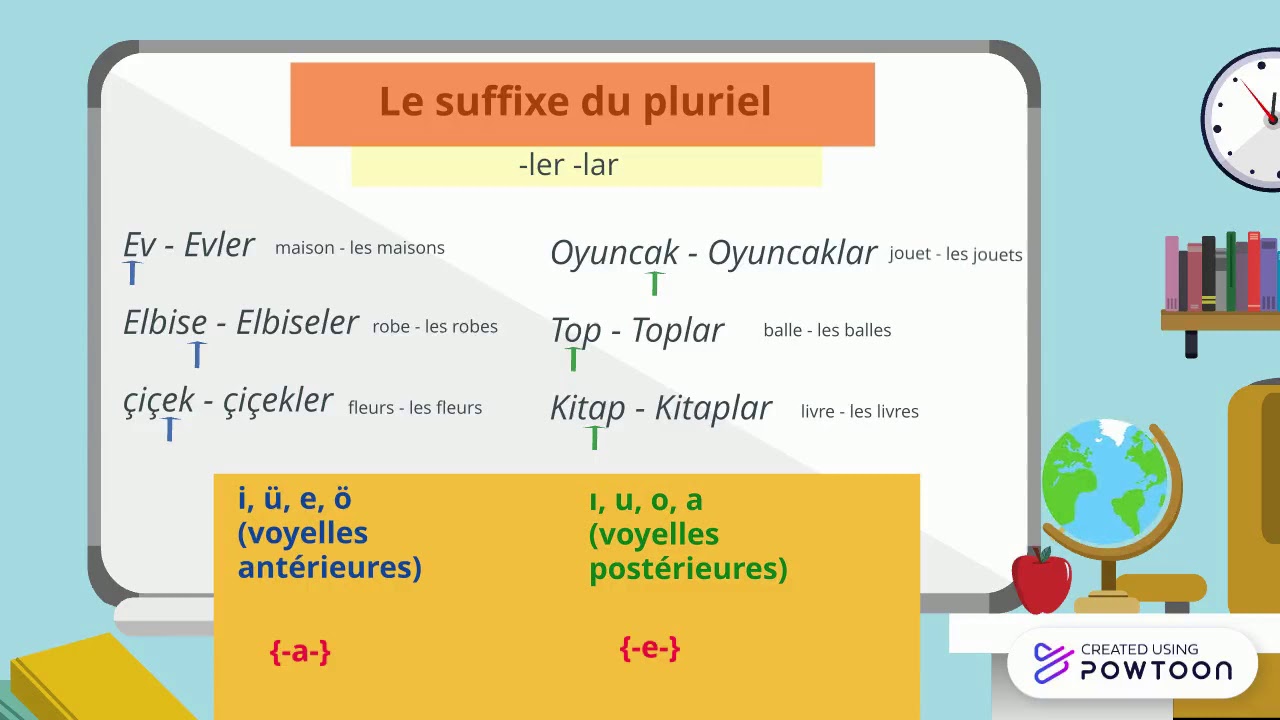 Le suffixe du pluriel

-ler -lar

Ev - Evler maison - les maisons

Elbise - Elbiseler robe - les robes

çiçek - çiçekler fleurs - les fleurs

Oyuncak - Oyuncaklar jouet - les jouets

Top - Toplar balle - les balles

Kitap - Kitaplar livre - les livres

i, ü, e, ö (voyelles antérieures)

{-a-}

ı, u, o, a (voyelles postérieures)

{-e-}

CREATED USING POWTOON